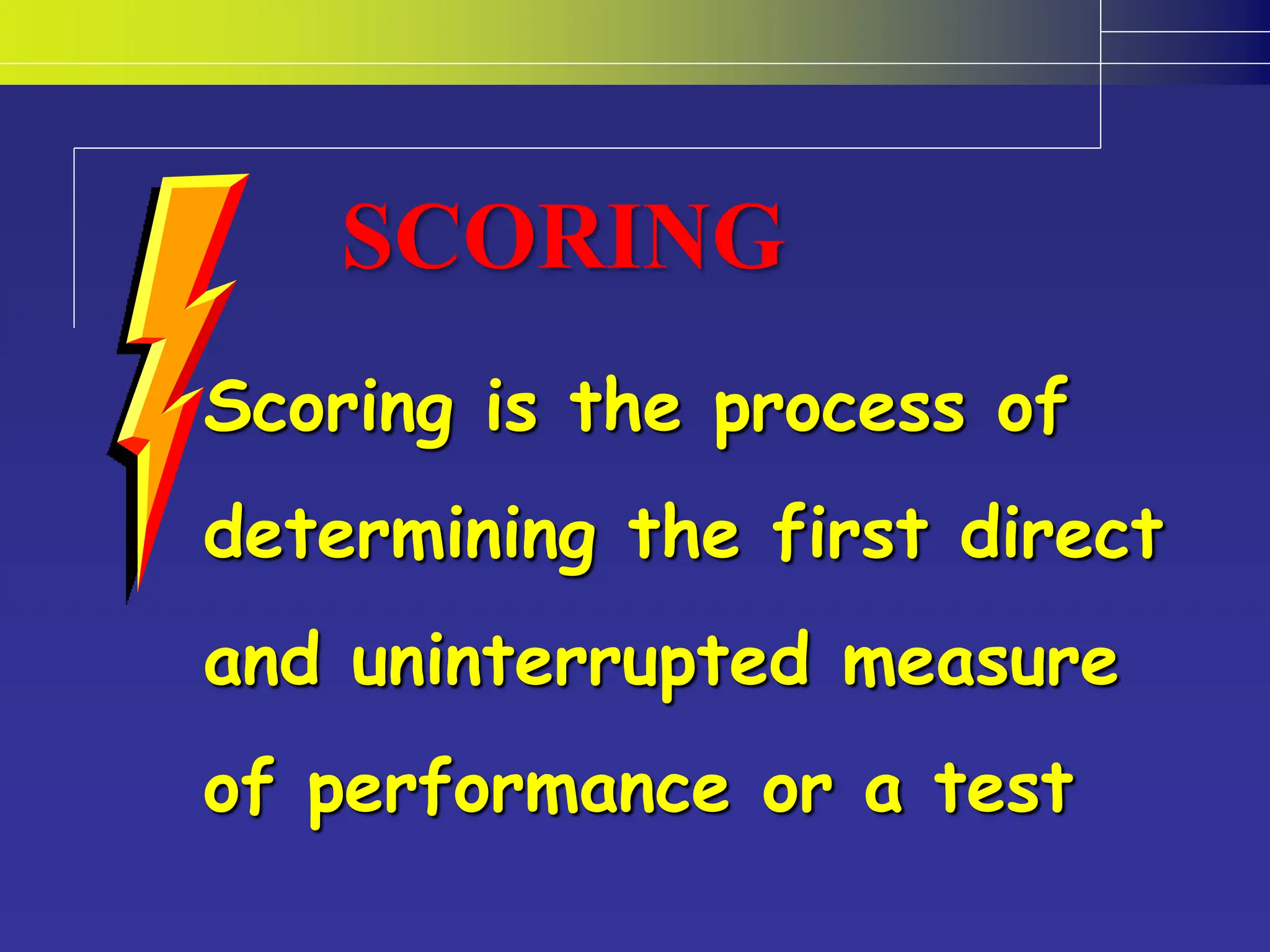 SCORING

Scoring is the process of determining the first direct and uninterrupted measure of performance or a test